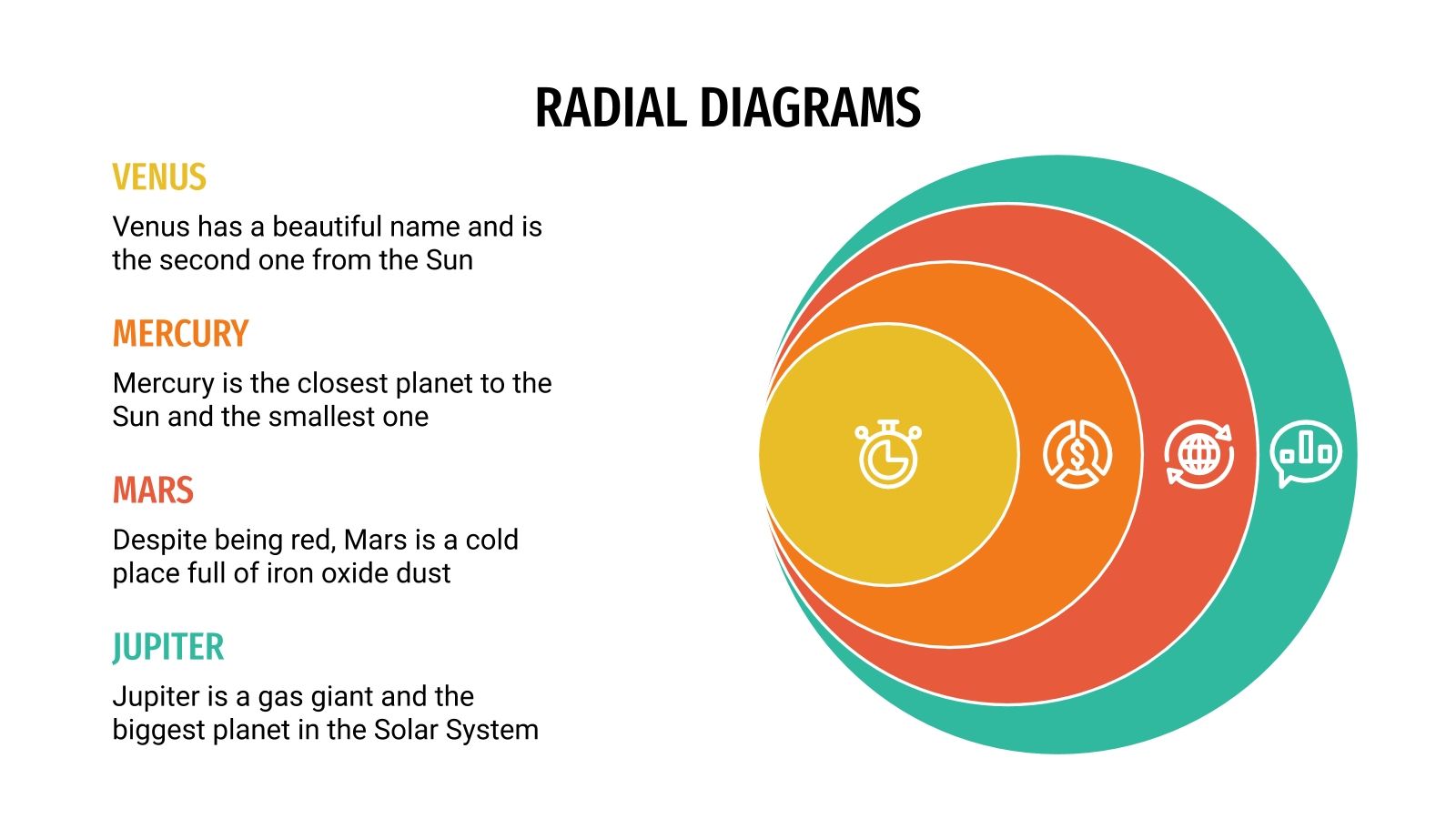 RADIAL DIAGRAMS

VENUS

Venus has a beautiful name and is the second one from the Sun

MERCURY

Mercury is the closest planet to the Sun and the smallest one

MARS

Despite being red, Mars is a cold place full of iron oxide dust

JUPITER

Jupiter is a gas giant and the biggest planet in the Solar System